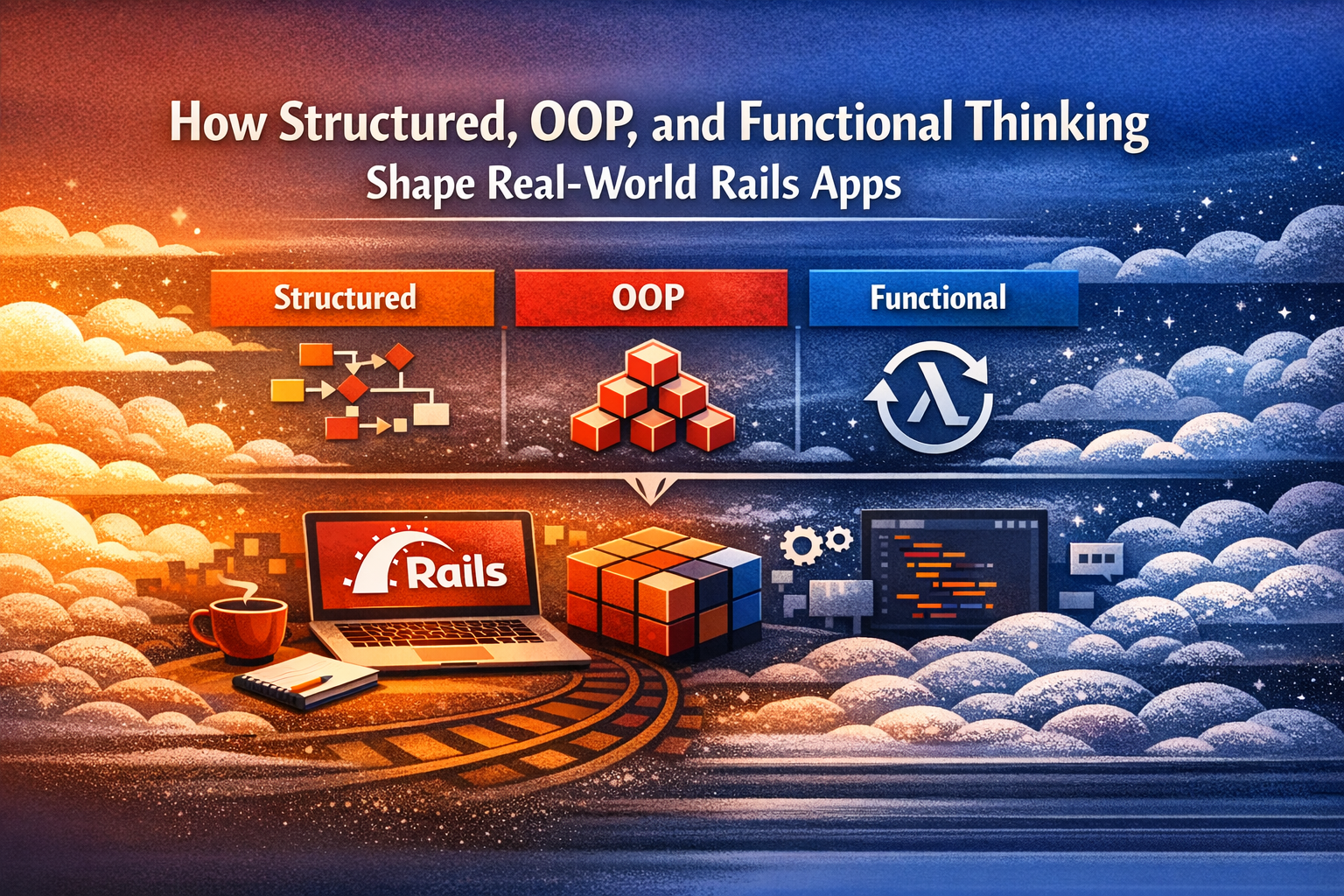 How Structured, OOP, and Functional Thinking
Shape Real-World Rails Apps

Structured

OOP

Functional

λ

Rails